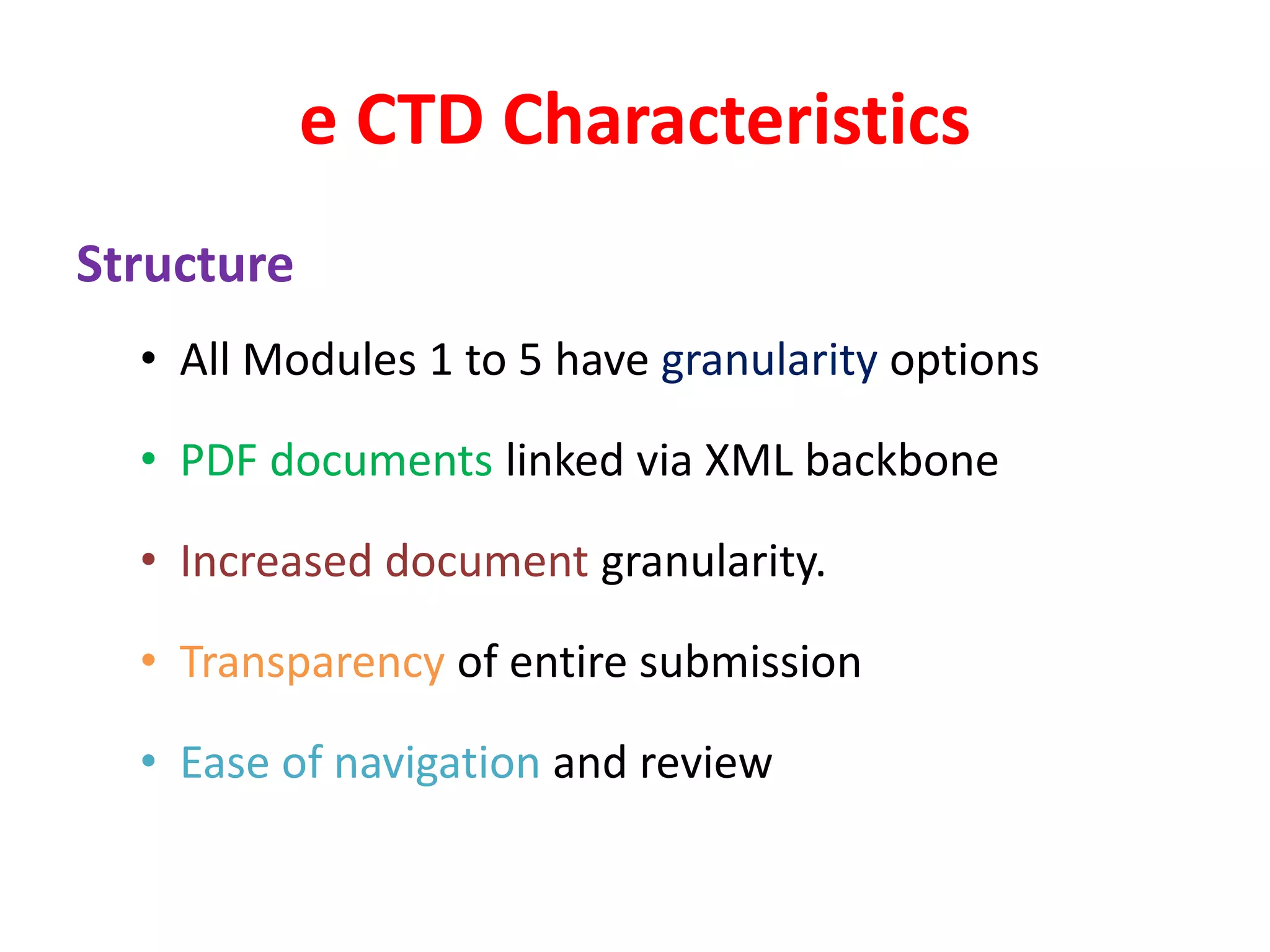 e CTD Characteristics

Structure

• All Modules 1 to 5 have granularity options

• PDF documents linked via XML backbone

• Increased document granularity.

• Transparency of entire submission

• Ease of navigation and review